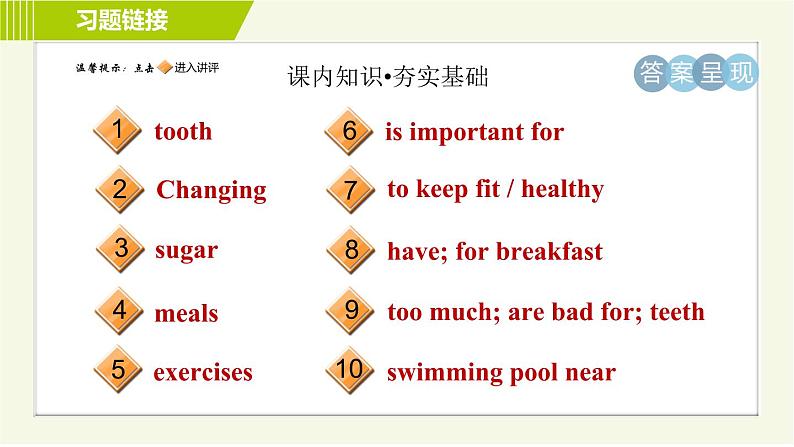 习题链接

温馨提示：点击 进入讲评

课内知识•夯实基础

答案呈现

1 tooth

2 Changing

3 sugar

4 meals

5 exercises

6 is important for

7 to keep fit / healthy

8 have; for breakfast

9 too much; are bad for; teeth

10 swimming pool near